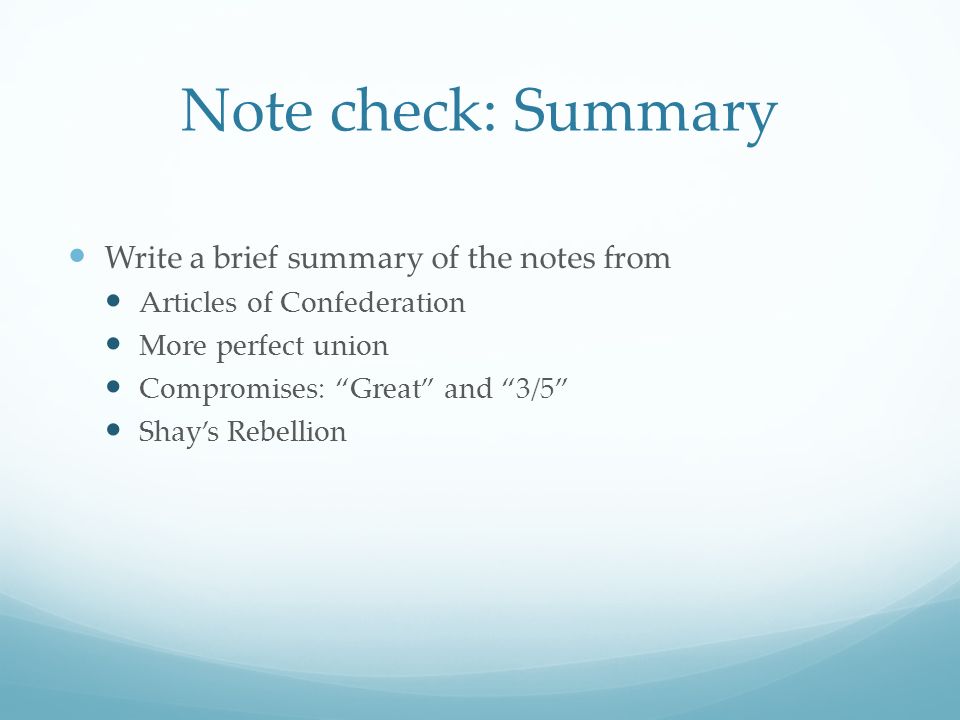 Note check: Summary

- Write a brief summary of the notes from
  - Articles of Confederation
  - More perfect union
  - Compromises: “Great” and “3/5”
  - Shay’s Rebellion